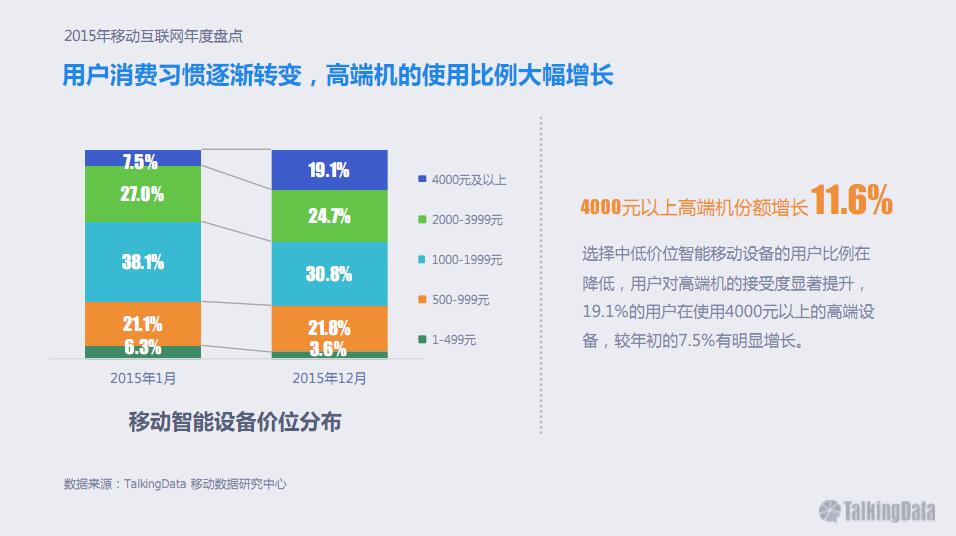 2015年移动互联网年度盘点

用户消费习惯逐渐转变，高端机的使用比例大幅增长

7.5%
27.0%
38.1%
21.1%
6.3%

19.1%
24.7%
30.8%
21.8%
3.6%

4000元及以上
2000-3999元
1000-1999元
500-999元
1-499元

2015年1月
2015年12月

移动智能设备价位分布

4000元以上高端机份额增长 11.6%

选择中低价位智能移动设备的用户比例在降低，用户对高端机的接受度显著提升，19.1%的用户在使用4000元以上的高端设备，较年初的7.5%有明显增长。

数据来源：TalkingData 移动数据研究中心

TalkingData